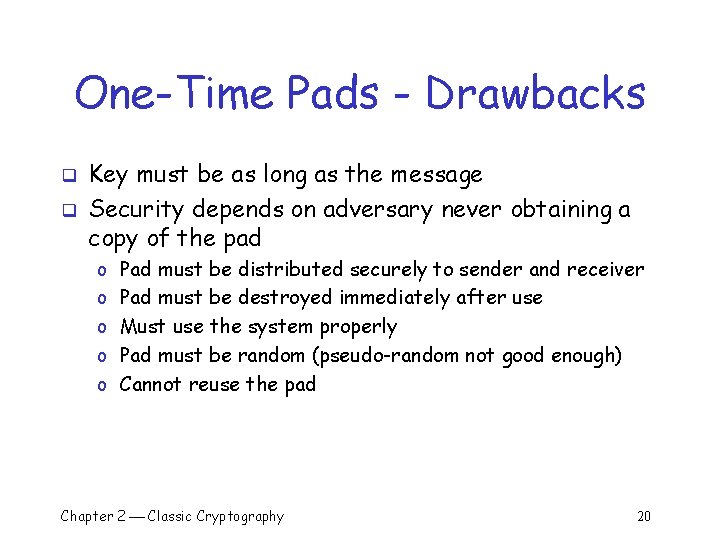 One-Time Pads - Drawbacks

❑ Key must be as long as the message
❑ Security depends on adversary never obtaining a copy of the pad
  o Pad must be distributed securely to sender and receiver
  o Pad must be destroyed immediately after use
  o Must use the system properly
  o Pad must be random (pseudo-random not good enough)
  o Cannot reuse the pad

Chapter 2 — Classic Cryptography

20